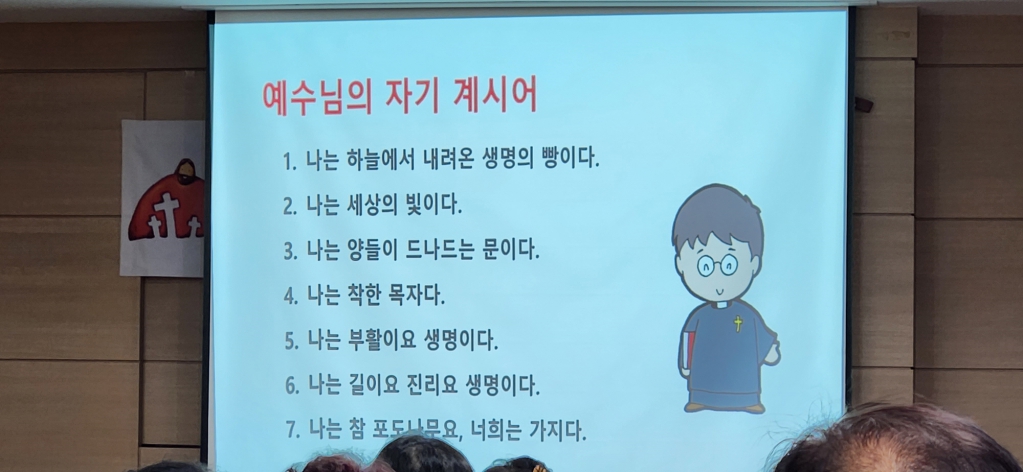 예수님의 자기 계시어

1. 나는 하늘에서 내려온 생명의 빵이다.

2. 나는 세상의 빛이다.

3. 나는 양들이 드나드는 문이다.

4. 나는 착한 목자다.

5. 나는 부활이요 생명이다.

6. 나는 길이요 진리요 생명이다.

7. 나는 참 포도나무요, 너희는 가지다.